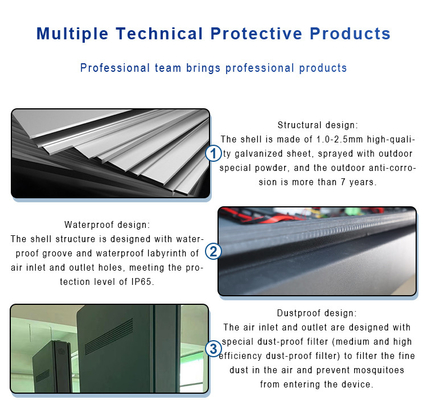 Multiple Technical Protective Products

Professional team brings professional products

1

Structural design:
The shell is made of 1.0-2.5mm high-quality galvanized sheet, sprayed with outdoor special powder, and the outdoor anti-corrosion is more than 7 years.

Waterproof design:
The shell structure is designed with waterproof groove and waterproof labyrinth of air inlet and outlet holes, meeting the protection level of IP65.

2

3

Dustproof design:
The air inlet and outlet are designed with special dust-proof filter (medium and high efficiency dust-proof filter) to filter the fine dust in the air and prevent mosquitoes from entering the device.